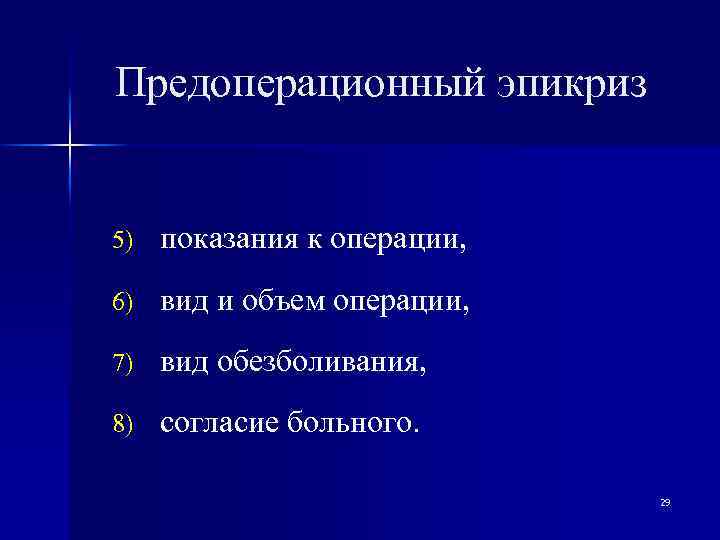 Предоперационный эпикриз

5) показания к операции,

6) вид и объем операции,

7) вид обезболивания,

8) согласие больного.

29